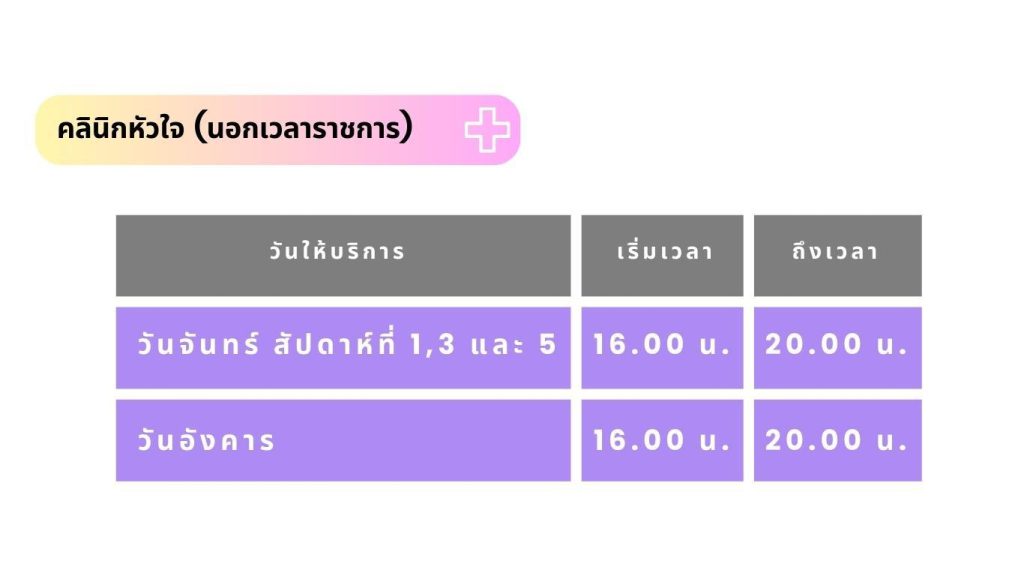 คลินิกหัวใจ (นอกเวลาราชการ)

| วันให้บริการ | เริ่มเวลา | ถึงเวลา |
|---|---|---|
| วันจันทร์ สัปดาห์ที่ 1,3 และ 5 | 16.00 น. | 20.00 น. |
| วันอังคาร | 16.00 น. | 20.00 น. |